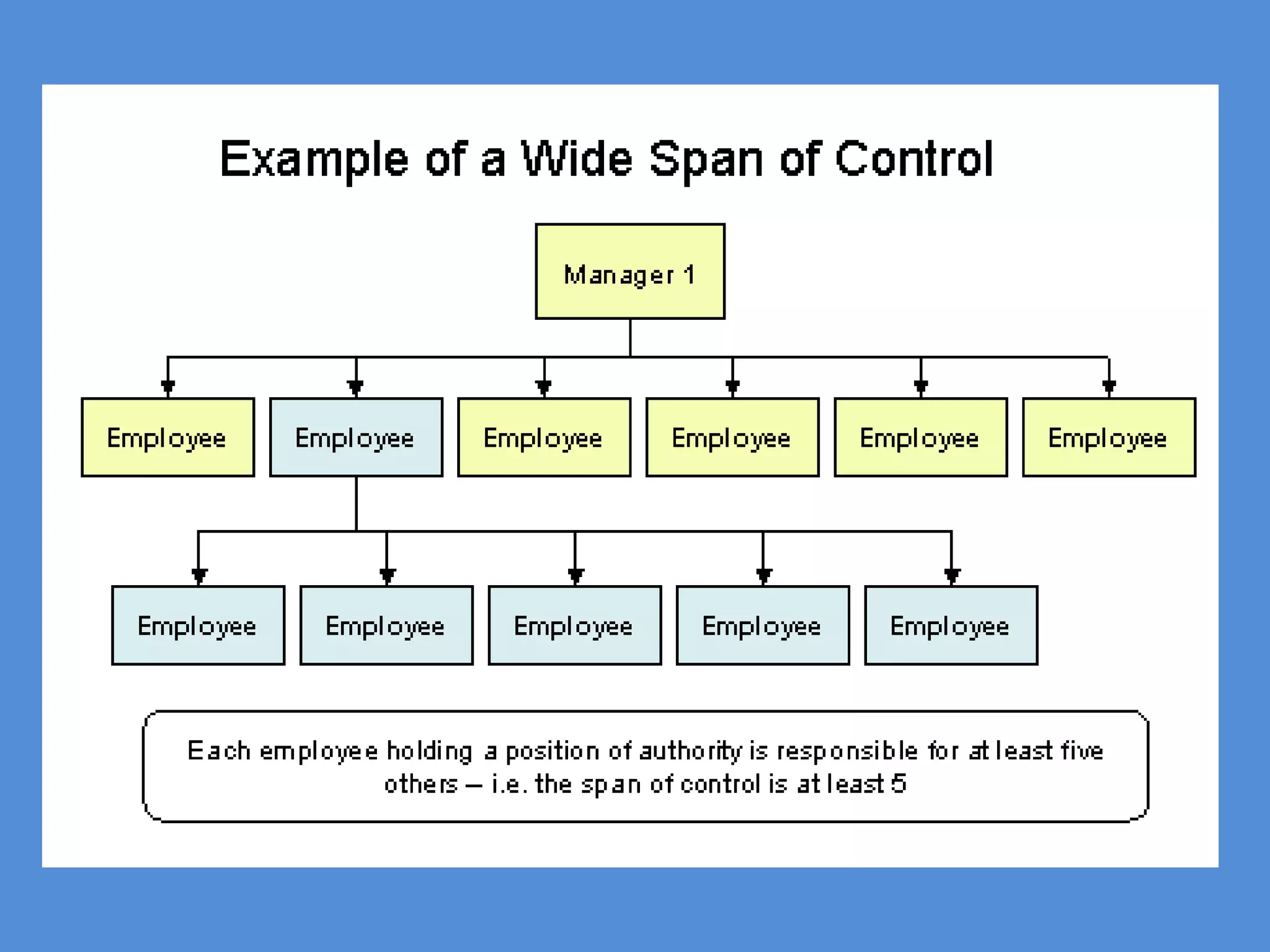 Example of a Wide Span of Control

Manager 1

Employee

Employee

Employee

Employee

Employee

Employee

Employee

Employee

Employee

Employee

Employee

Each employee holding a position of authority is responsible for at least five others – i.e. the span of control is at least 5